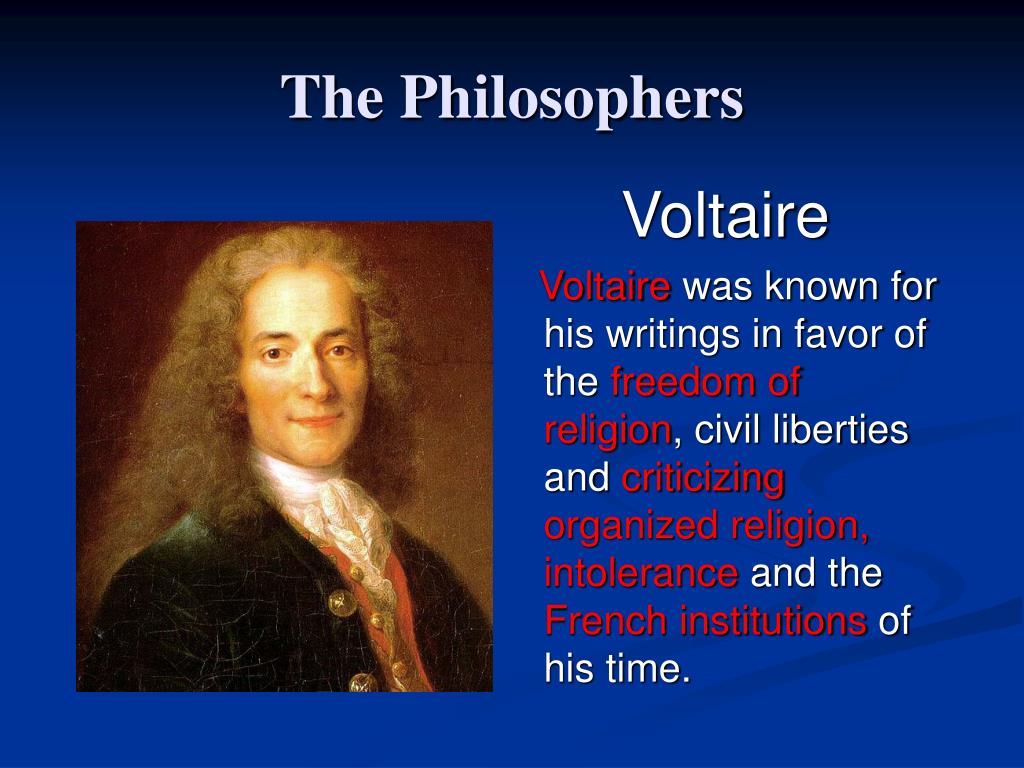 The Philosophers

Voltaire

Voltaire was known for his writings in favor of the freedom of religion, civil liberties and criticizing organized religion, intolerance and the French institutions of his time.